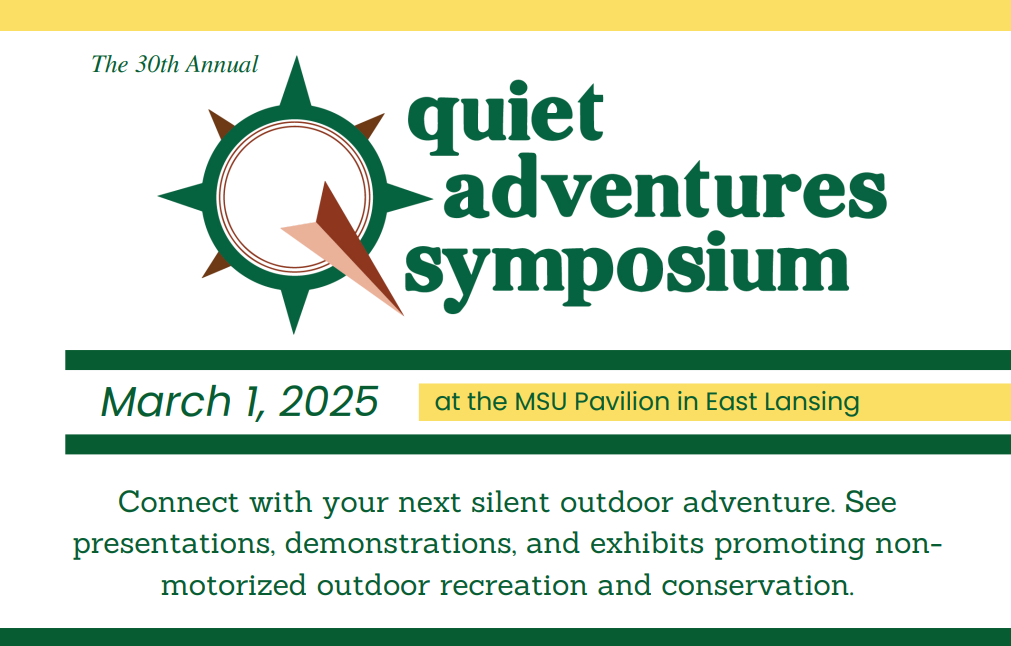 The 30th Annual

quiet adventures symposium

March 1, 2025

at the MSU Pavilion in East Lansing

Connect with your next silent outdoor adventure. See presentations, demonstrations, and exhibits promoting non-motorized outdoor recreation and conservation.